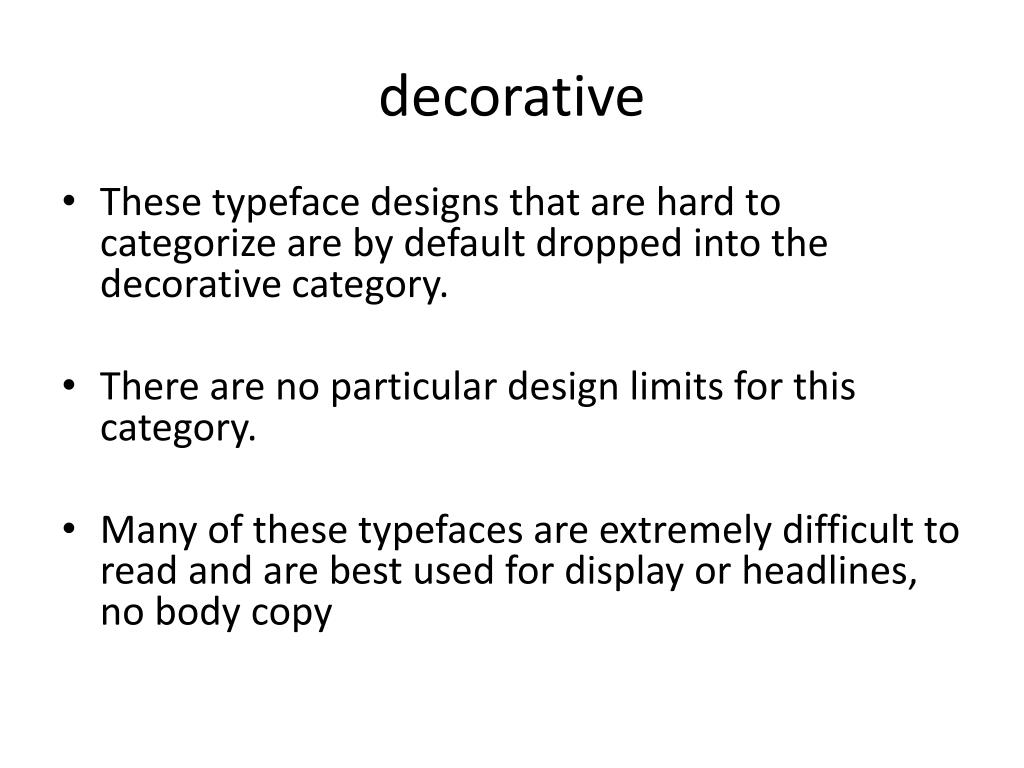 decorative

• These typeface designs that are hard to categorize are by default dropped into the decorative category.

• There are no particular design limits for this category.

• Many of these typefaces are extremely difficult to read and are best used for display or headlines, no body copy